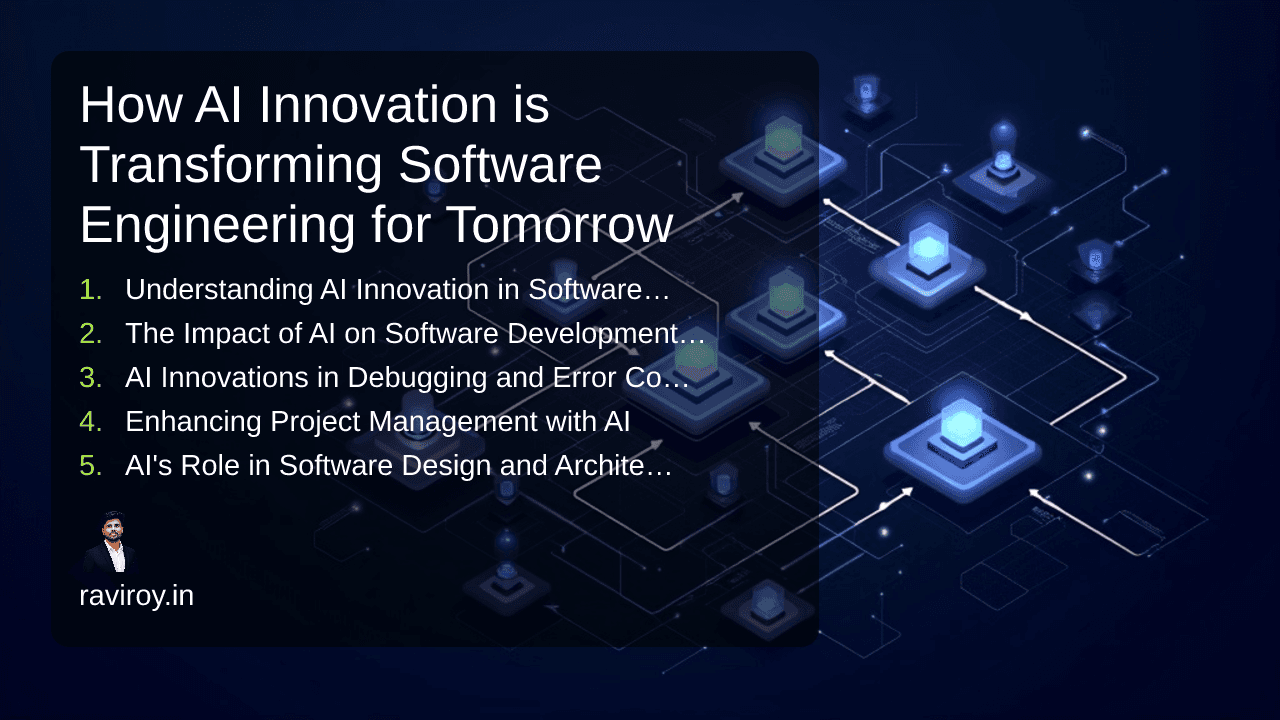 How AI Innovation is Transforming Software Engineering for Tomorrow

1. Understanding AI Innovation in Software…
2. The Impact of AI on Software Development…
3. AI Innovations in Debugging and Error Co…
4. Enhancing Project Management with AI
5. AI's Role in Software Design and Archite…

raviroy.in